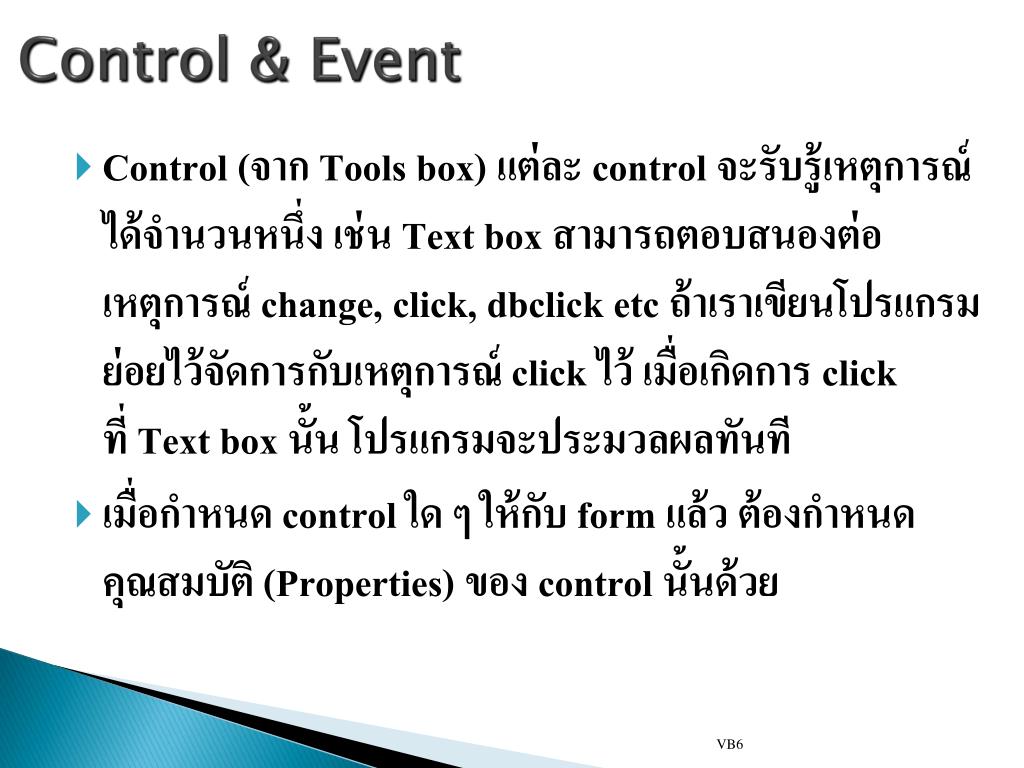 Control & Event

Control (จาก Tools box) แต่ละ control จะรับรู้เหตุการณ์ได้จำนวนหนึ่ง เช่น Text box สามารถตอบสนองต่อเหตุการณ์ change, click, dbclick etc ถ้าเราเขียนโปรแกรมย่อยไว้จัดการกับเหตุการณ์ click ไว้ เมื่อเกิดการ click ที่ Text box นั้น โปรแกรมจะประมวลผลทันที

เมื่อกำหนด control ใด ๆ ให้กับ form แล้ว ต้องกำหนดคุณสมบัติ (Properties) ของ control นั้นด้วย

VB6